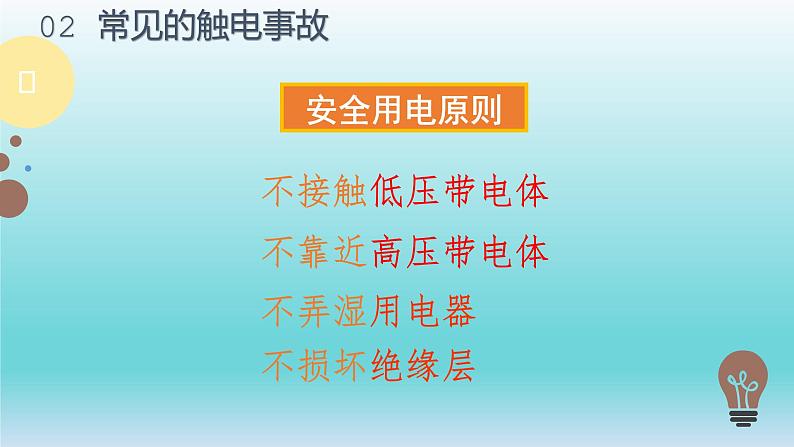 02 常见的触电事故

安全用电原则

不接触低压带电体

不靠近高压带电体

不弄湿用电器

不损坏绝缘层